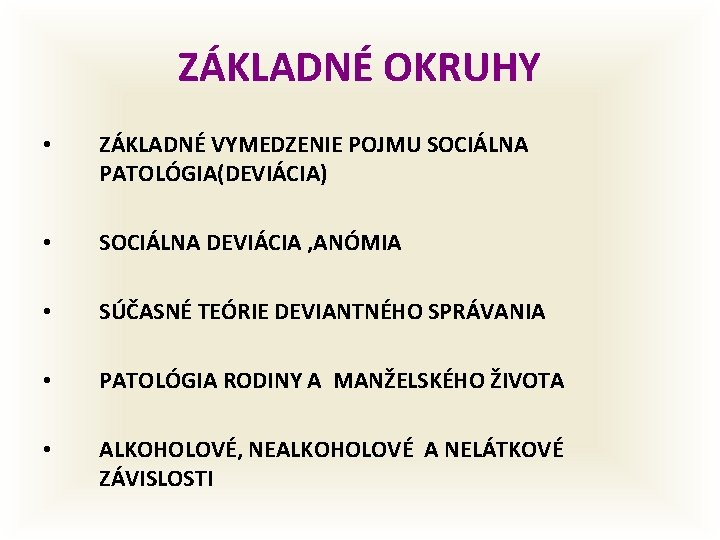 ZÁKLADNÉ OKRUHY

• ZÁKLADNÉ VYMEDZENIE POJMU SOCIÁLNA PATOLÓGIA(DEVIÁCIA)

• SOCIÁLNA DEVIÁCIA ,ANÓMIA

• SÚČASNÉ TEÓRIE DEVIANTNÉHO SPRÁVANIA

• PATOLÓGIA RODINY A MANŽELSKÉHO ŽIVOTA

• ALKOHOLOVÉ, NEALKOHOLOVÉ A NELÁTKOVÉ ZÁVISLOSTI